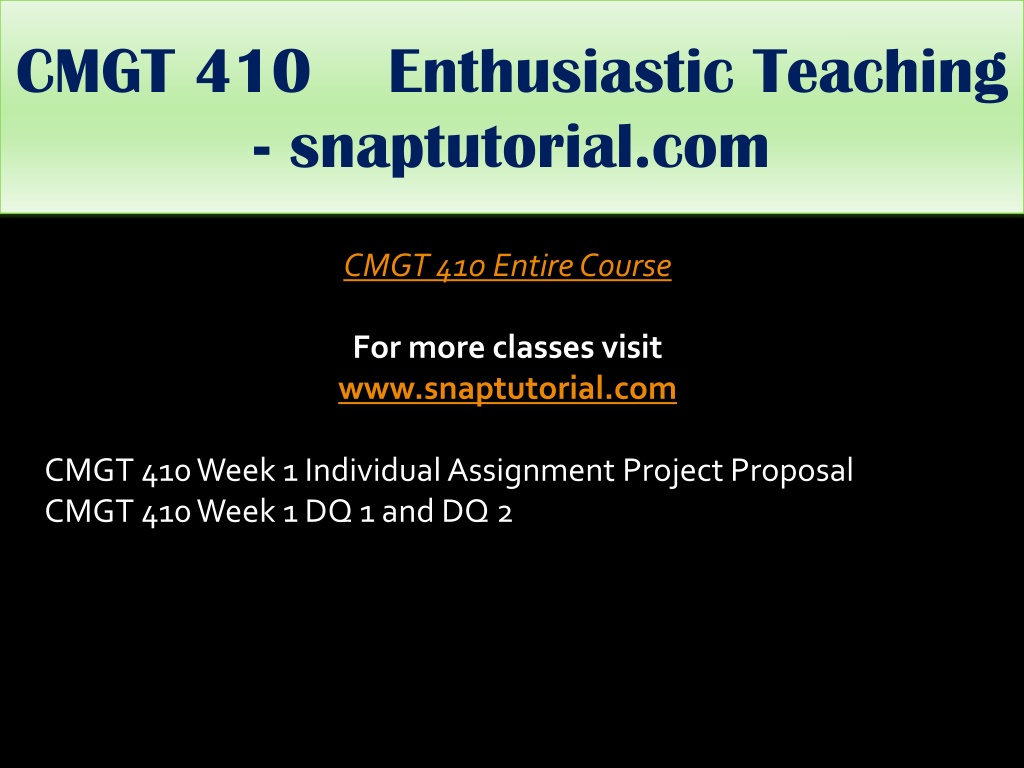 CMGT 410 Enthusiastic Teaching - snaptutorial.com

CMGT 410 Entire Course

For more classes visit
www.snaptutorial.com

CMGT 410 Week 1 Individual Assignment Project Proposal
CMGT 410 Week 1 DQ 1 and DQ 2